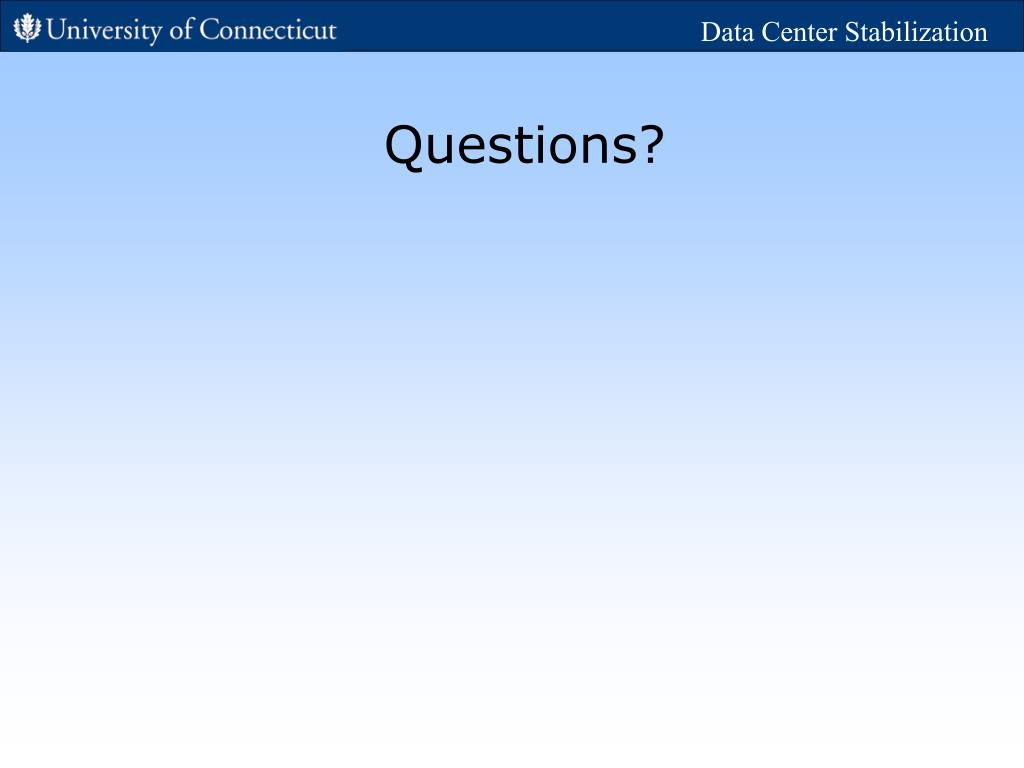 University of Connecticut

Data Center Stabilization

Questions?